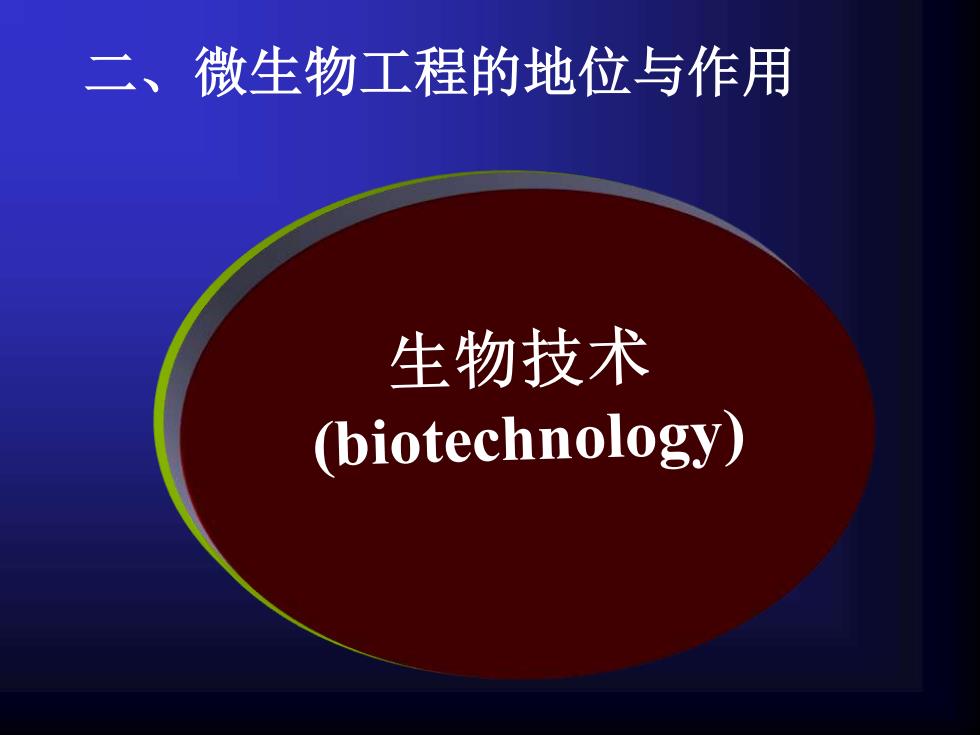 二、微生物工程的地位与作用

生物技术
(biotechnology)